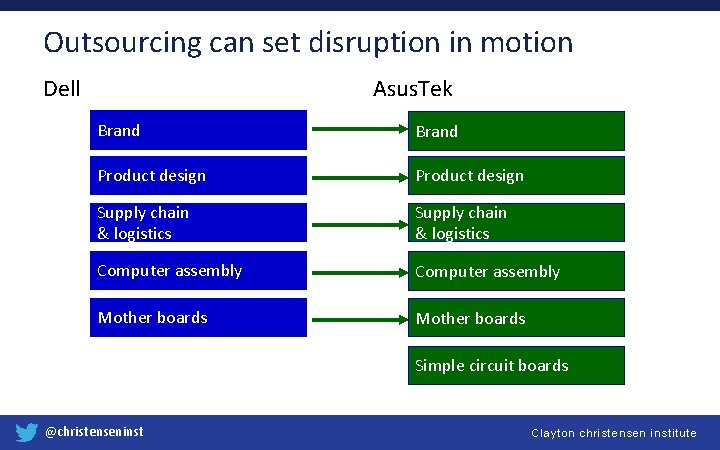 Outsourcing can set disruption in motion

Dell

Brand

Product design

Supply chain & logistics

Computer assembly

Mother boards

AsusTek

Brand

Product design

Supply chain & logistics

Computer assembly

Mother boards

Simple circuit boards

@christenseninst

Clayton christensen institute